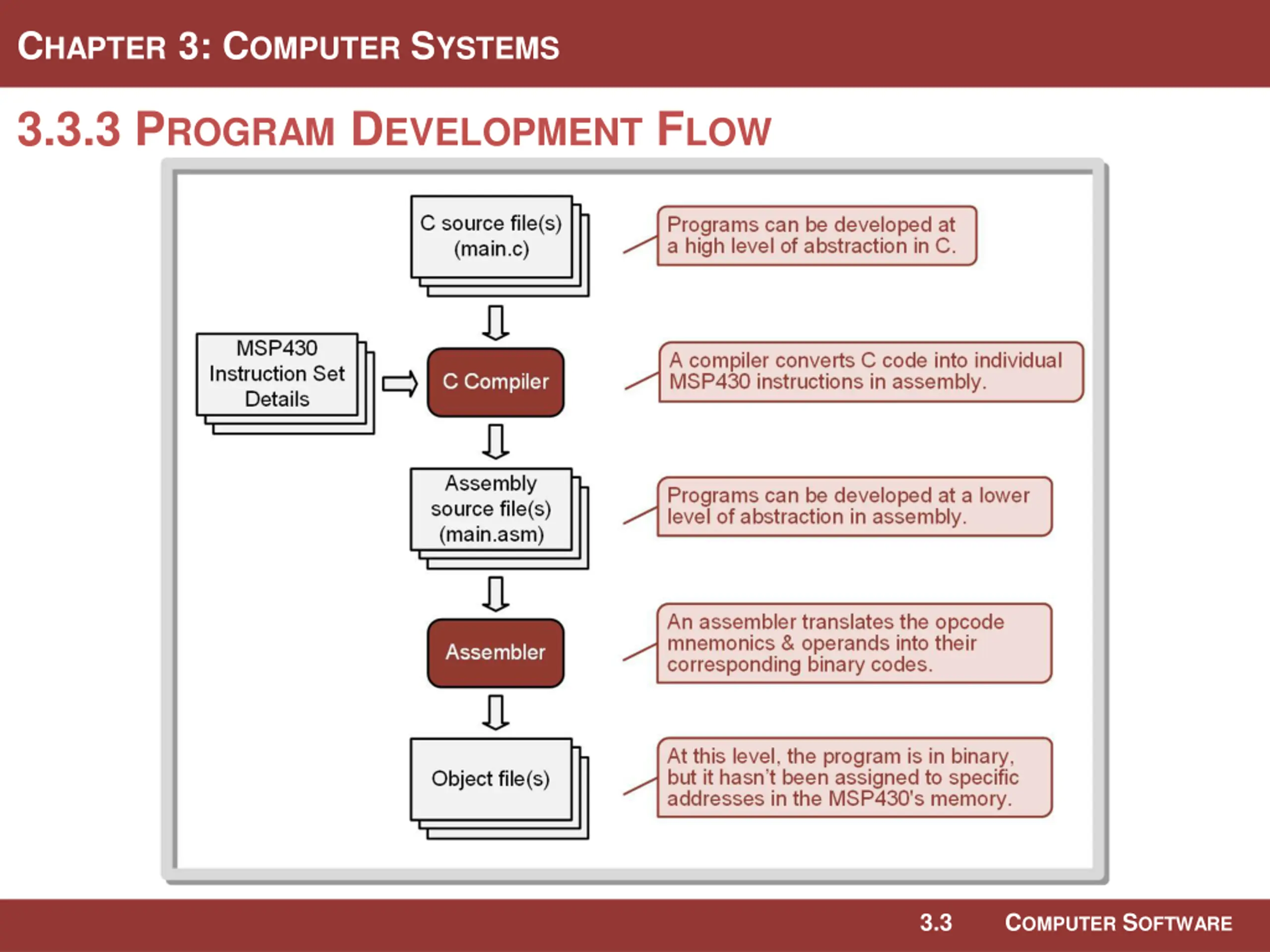 CHAPTER 3: COMPUTER SYSTEMS

3.3.3 PROGRAM DEVELOPMENT FLOW

C source file(s) (main.c)

Programs can be developed at a high level of abstraction in C.

MSP430 Instruction Set Details

C Compiler

A compiler converts C code into individual MSP430 instructions in assembly.

Assembly source file(s) (main.asm)

Programs can be developed at a lower level of abstraction in assembly.

Assembler

An assembler translates the opcode mnemonics & operands into their corresponding binary codes.

Object file(s)

At this level, the program is in binary, but it hasn't been assigned to specific addresses in the MSP430's memory.

3.3 COMPUTER SOFTWARE